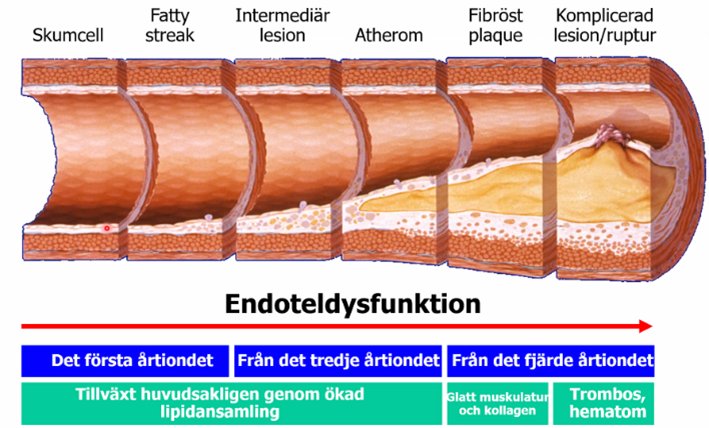 Skumcell

Fatty streak

Intermediär lesion

Atherom

Fibröst plaque

Komplicerad lesion/ruptur

Endoteldysfunktion

Det första årtiondet

Från det tredje årtiondet

Från det fjärde årtiondet

Tillväxt huvudsakligen genom ökad lipidansamling

Glatt muskulatur och kollagen

Trombos, hematom